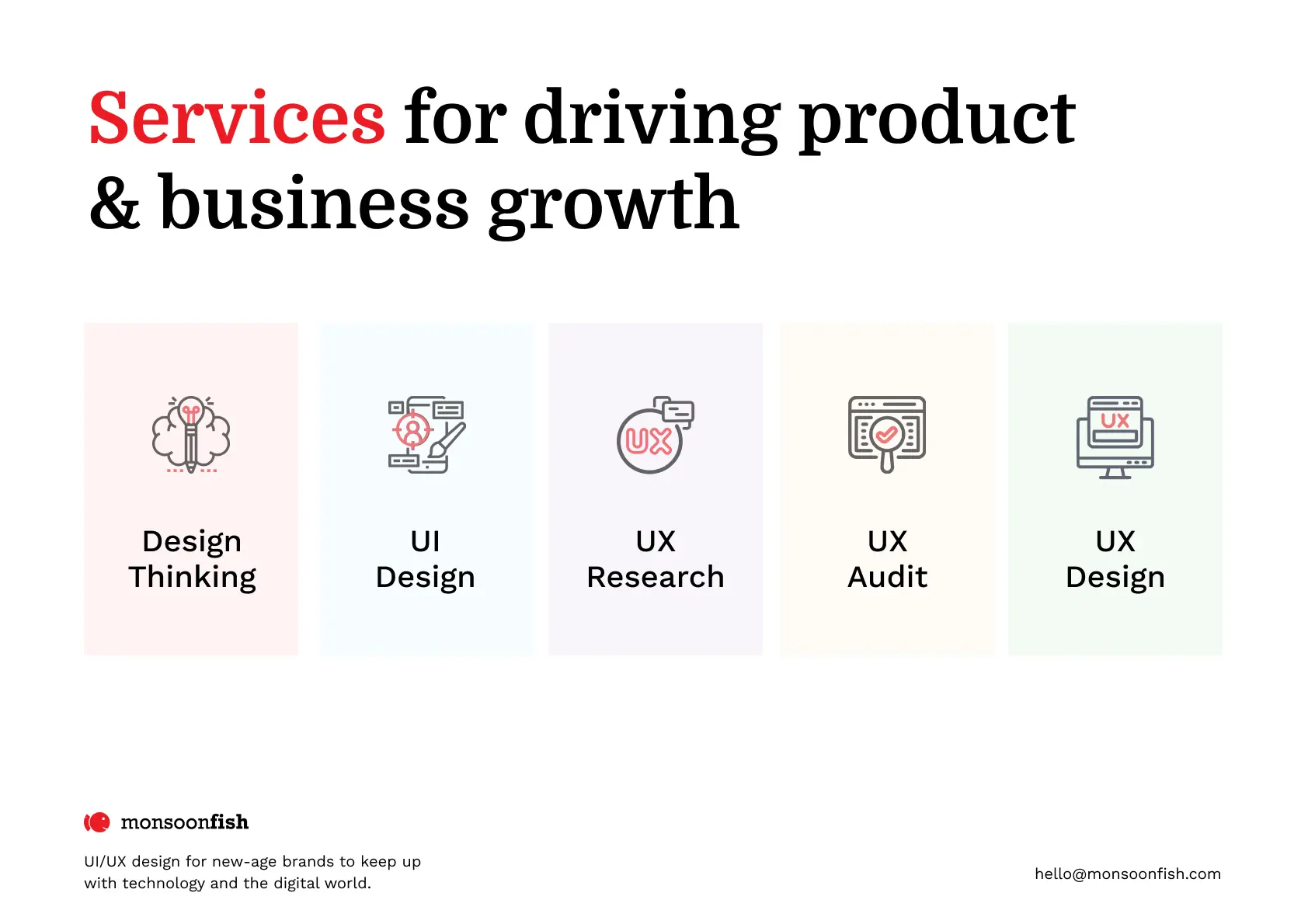 Services for driving product & business growth

Design Thinking

UI Design

UX

UX Research

UX Audit

UX

UX Design

monsoonfish

UI/UX design for new-age brands to keep up with technology and the digital world.

hello@monsoonfish.com